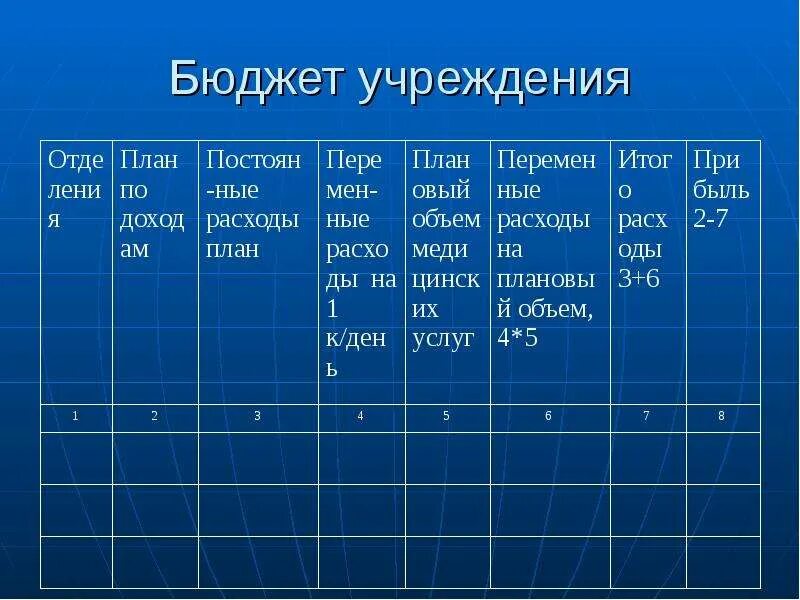 Бюджет учреждения

| Отделения | План по доходам | Постоян-ные расходы план | Перемен-ные расходы на 1 к/день | Плановый объем медицинских услуг | Переменные расходы на плановый объем, 4*5 | Итого расходы 3+6 | Прибыль 2-7 |
|---|---|---|---|---|---|---|---|
| 1 | 2 | 3 | 4 | 5 | 6 | 7 | 8 |
| | | | | | | | |
| | | | | | | | |
| | | | | | | | |